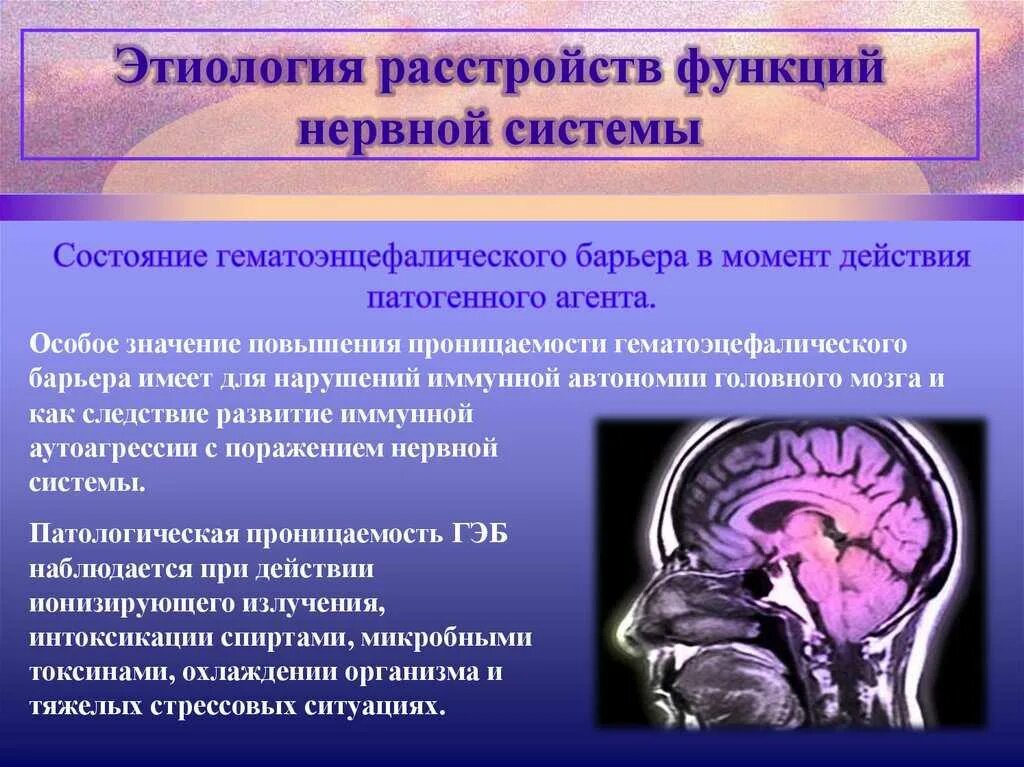 Этиология расстройств функций нервной системы

Состояние гематоэнцефалического барьера в момент действия патогенного агента.

Особое значение повышения проницаемости гематоэцефалического барьера имеет для нарушений иммунной автономии головного мозга и как следствие развитие иммунной аутоагрессии с поражением нервной системы.

Патологическая проницаемость ГЭБ наблюдается при действии ионизирующего излучения, интоксикации спиртами, микробными токсинами, охлаждении организма и тяжелых стрессовых ситуациях.